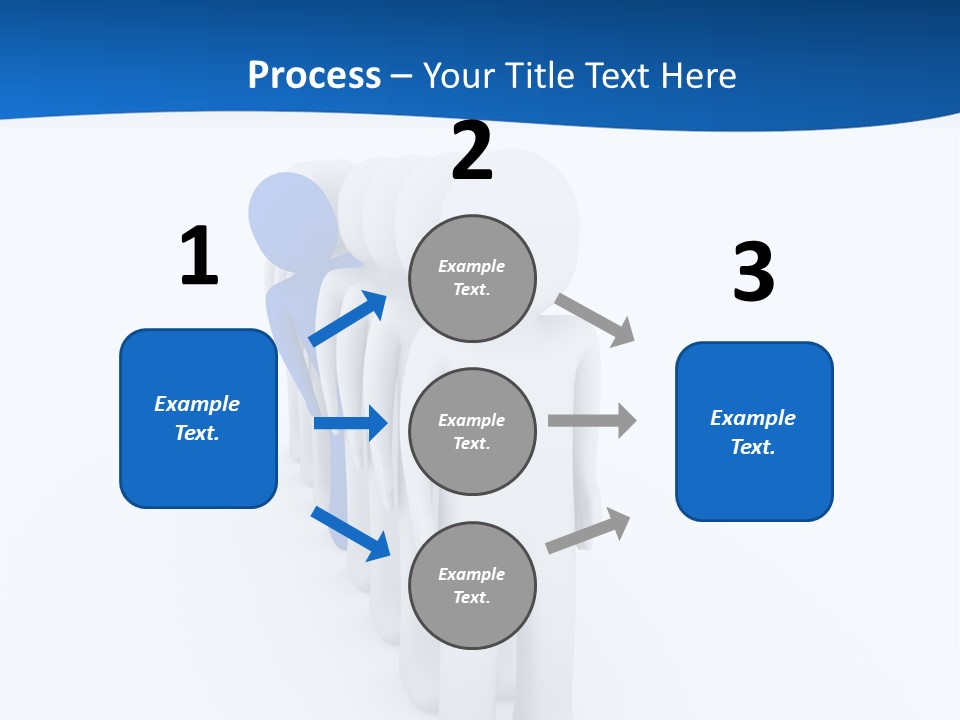 Process – Your Title Text Here

1

Example Text.

2

Example Text.

Example Text.

Example Text.

3

Example Text.